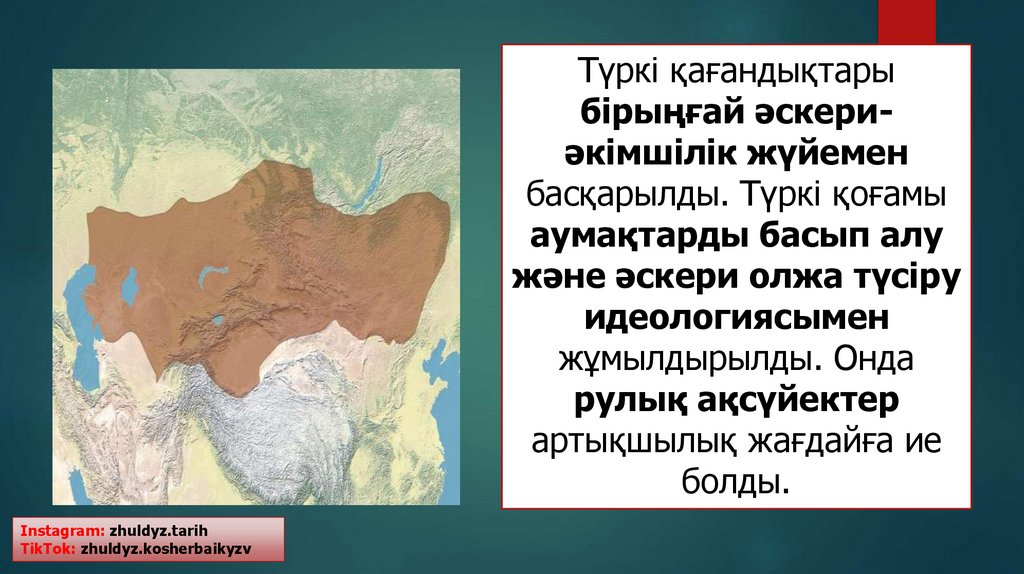 Түркі қағандықтары бірыңғай әскери-әкімшілік жүйемен басқарылды. Түркі қоғамы аумақтарды басып алу және әскери олжа түсіру идеологиясымен жұмылдырылды. Онда рулық ақсүйектер артықшылық жағдайға ие болды.

Instagram: zhuldyz.tarih
TikTok: zhuldyz.kosherbaikyzv